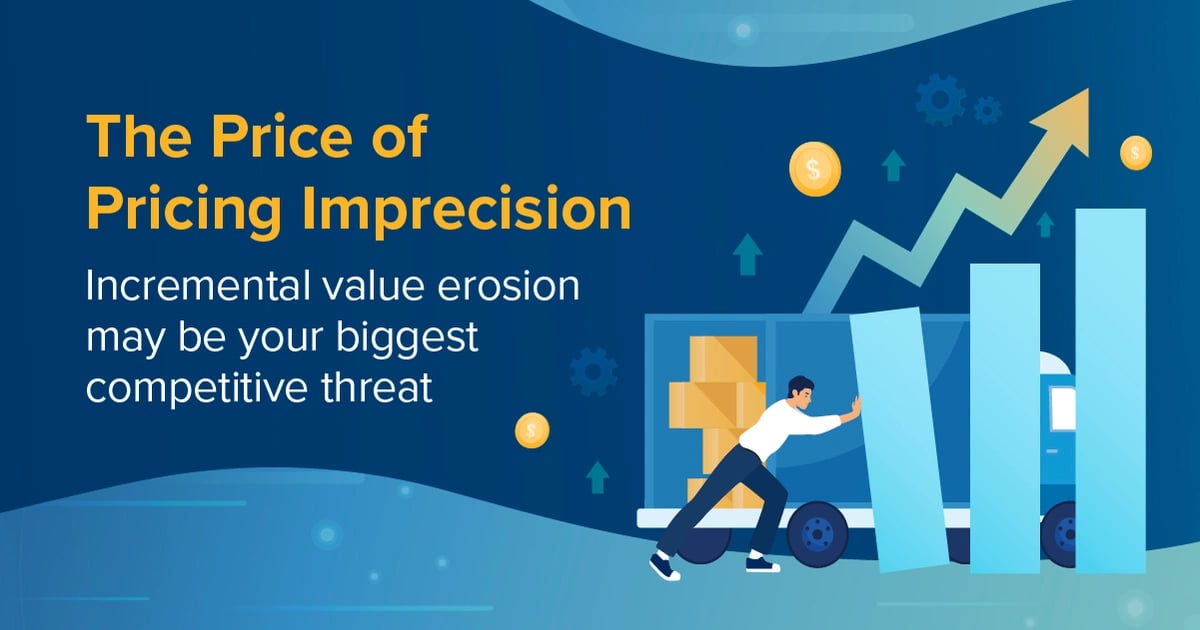 The Price of Pricing Imprecision

Incremental value erosion may be your biggest competitive threat

$

$

$